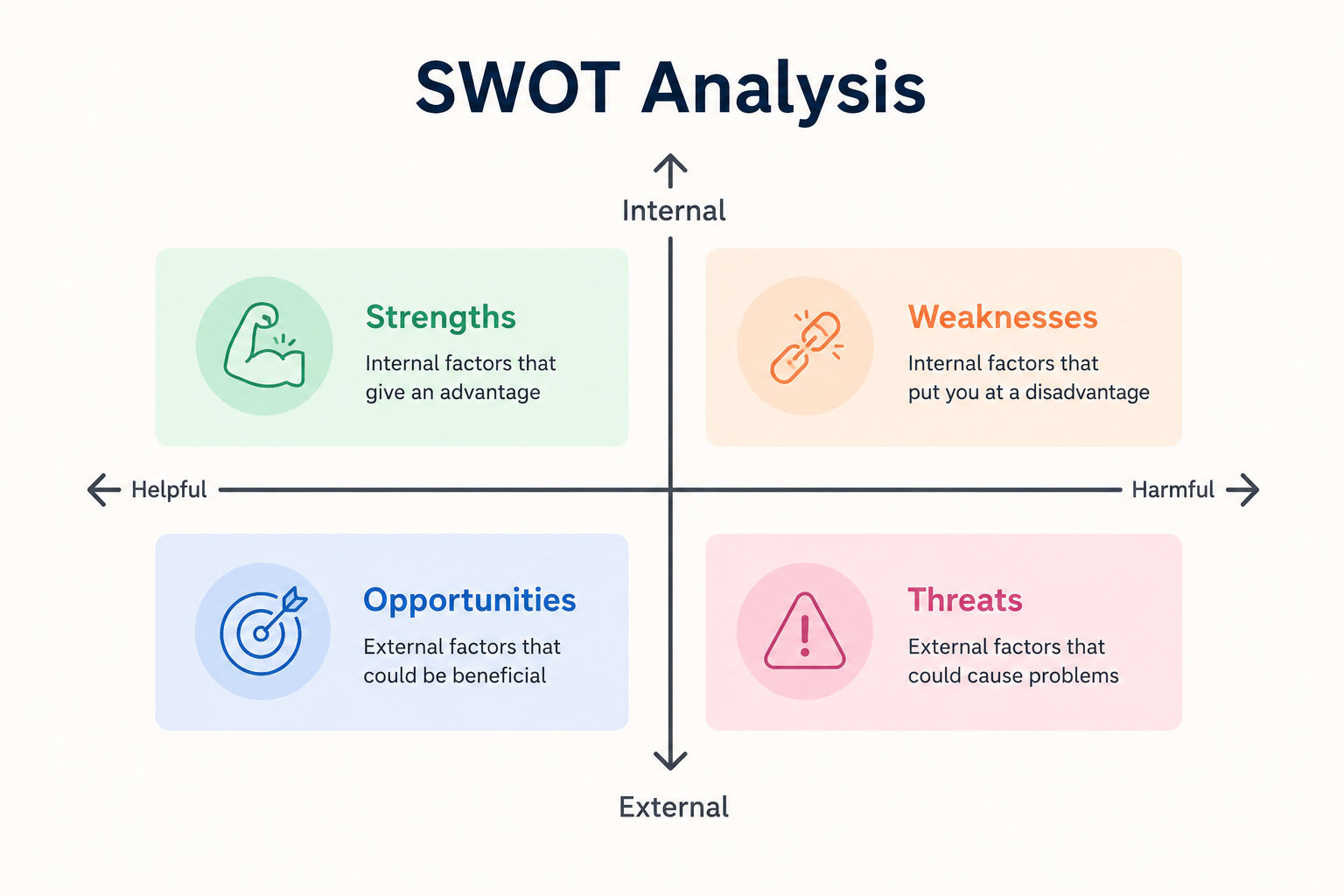 SWOT Analysis

Internal

Strengths
Internal factors that give an advantage

Weaknesses
Internal factors that put you at a disadvantage

Helpful

Harmful

Opportunities
External factors that could be beneficial

Threats
External factors that could cause problems

External